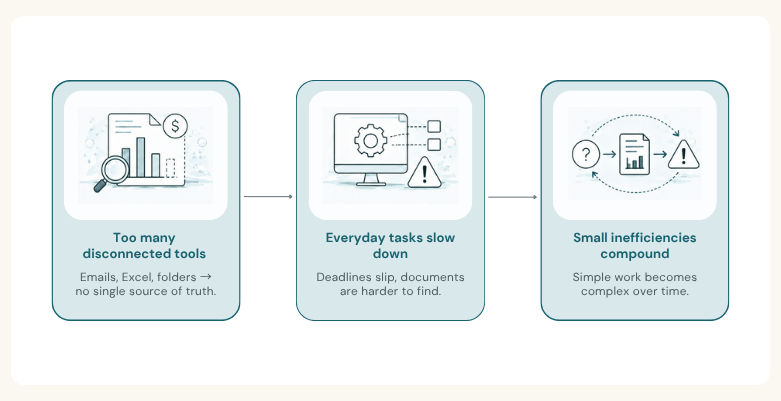 $

Too many disconnected tools

Emails, Excel, folders → no single source of truth.

Everyday tasks slow down

Deadlines slip, documents are harder to find.

?

Small inefficiencies compound

Simple work becomes complex over time.